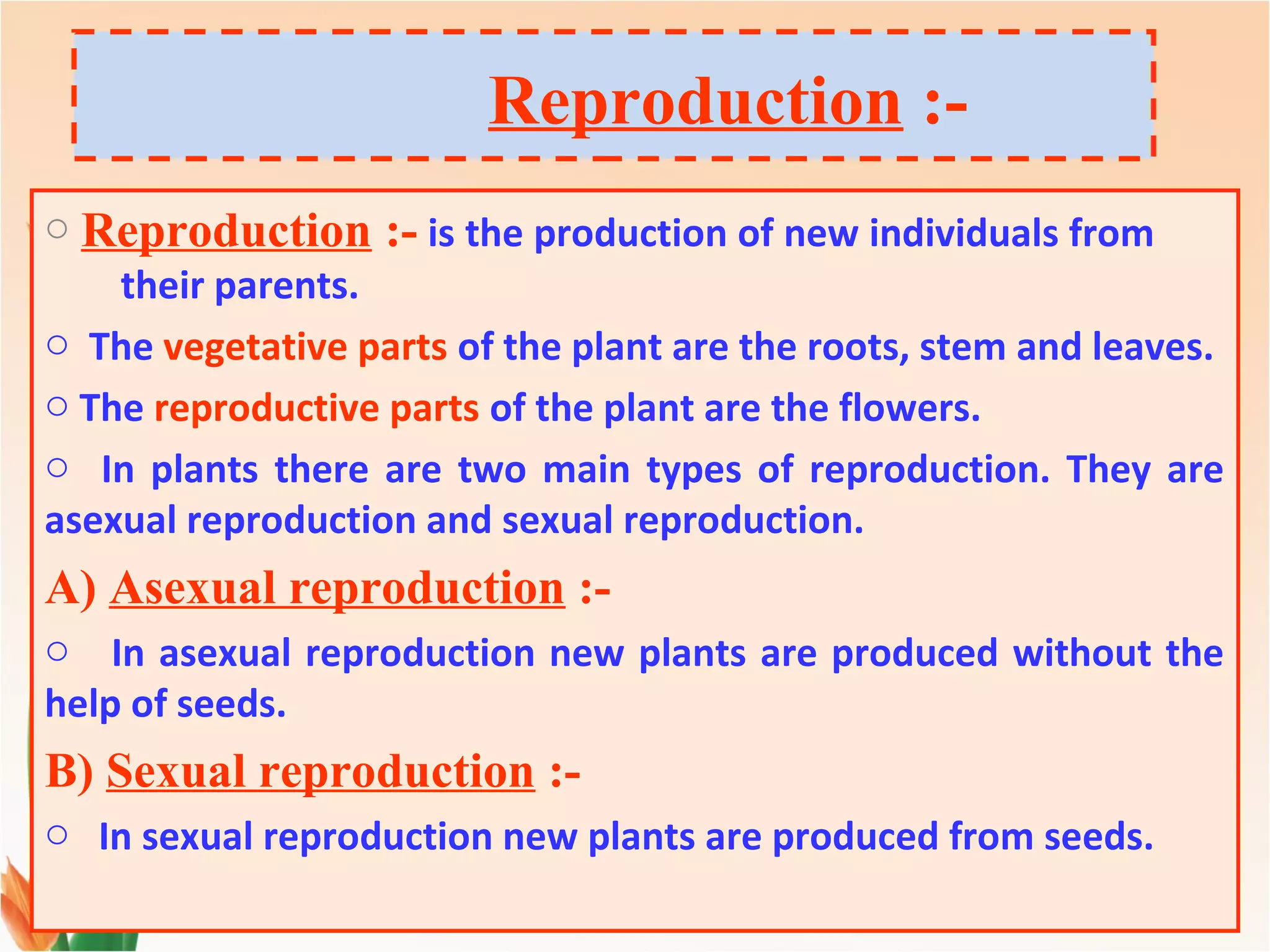 Reproduction :-

○ Reproduction :- is the production of new individuals from their parents.

○ The vegetative parts of the plant are the roots, stem and leaves.

○ The reproductive parts of the plant are the flowers.

○ In plants there are two main types of reproduction. They are asexual reproduction and sexual reproduction.

A) Asexual reproduction :-

○ In asexual reproduction new plants are produced without the help of seeds.

B) Sexual reproduction :-

○ In sexual reproduction new plants are produced from seeds.